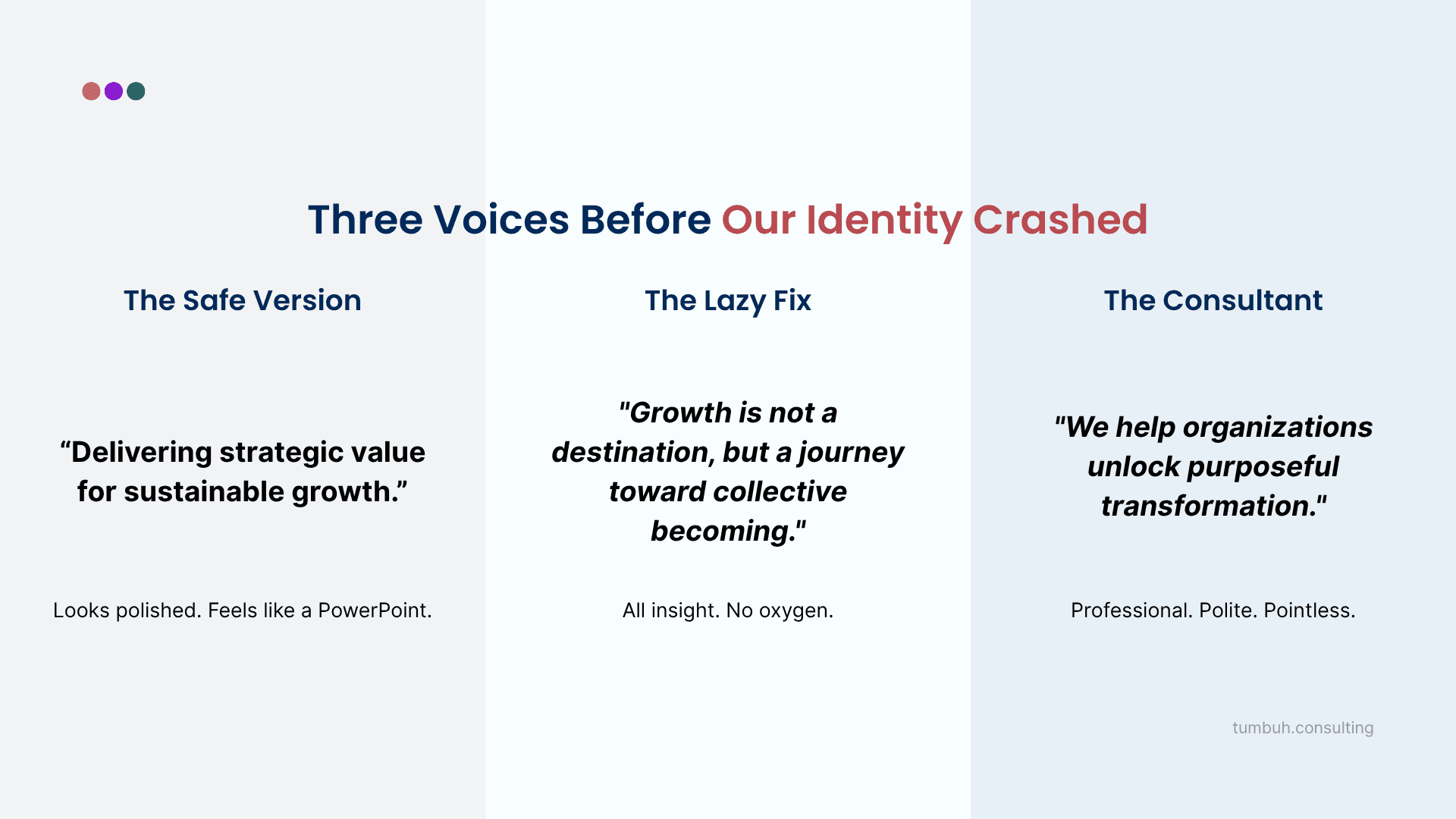 Three Voices Before Our Identity Crashed

The Safe Version

“Delivering strategic value for sustainable growth.”

Looks polished. Feels like a PowerPoint.

The Lazy Fix

"Growth is not a destination, but a journey toward collective becoming."

All insight. No oxygen.

The Consultant

"We help organizations unlock purposeful transformation."

Professional. Polite. Pointless.

tumbuh.consulting